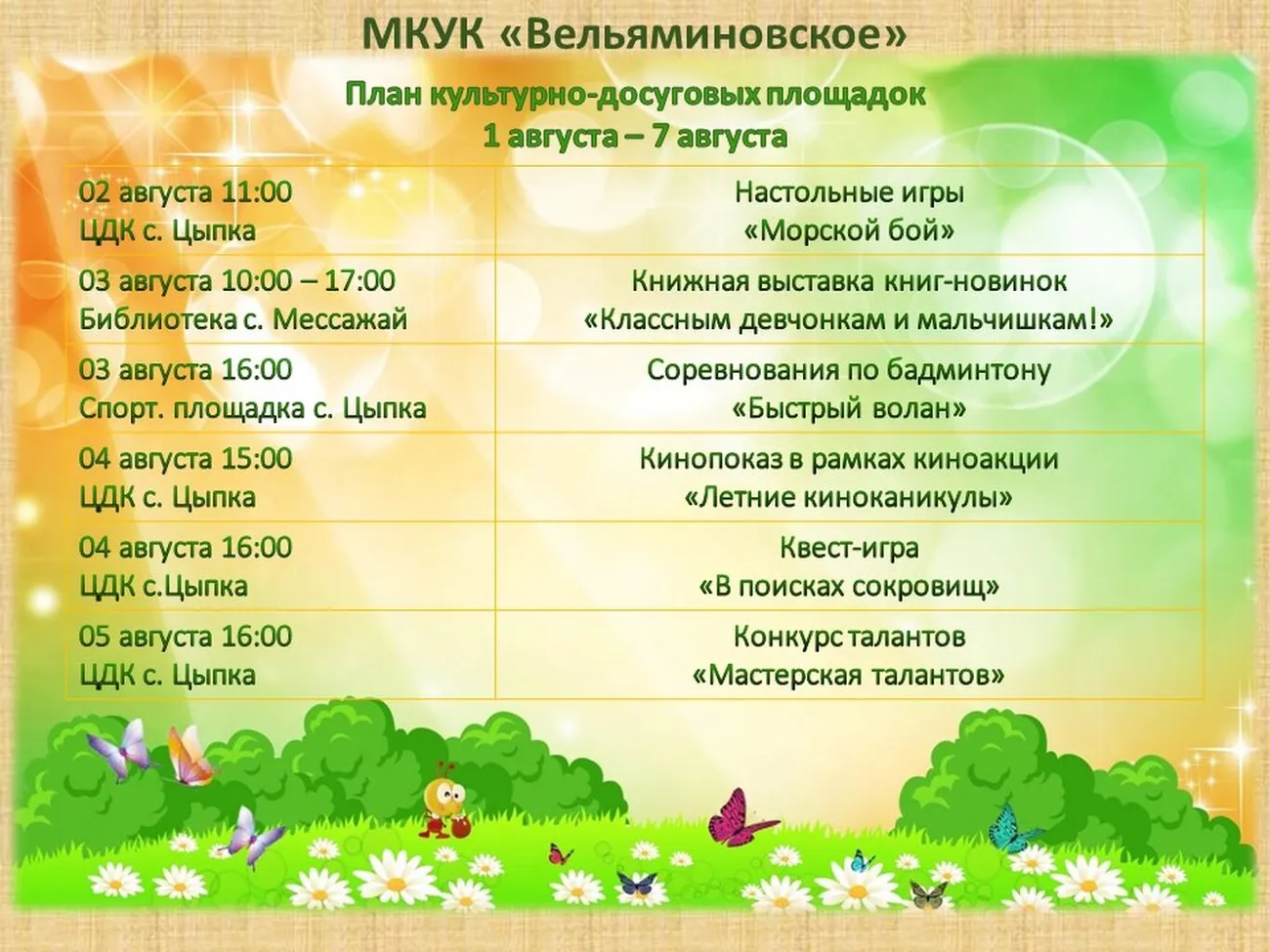 МКУК «Вельяминовское»

План культурно-досуговых площадок
1 августа – 7 августа

| | |
|---|---|
| 02 августа 11:00 ЦДК с. Цыпка | Настольные игры «Морской бой» |
| 03 августа 10:00 – 17:00 Библиотека с. Мессажай | Книжная выставка книг-новинок «Классным девчонкам и мальчишкам!» |
| 03 августа 16:00 Спорт. площадка с. Цыпка | Соревнования по бадминтону «Быстрый волан» |
| 04 августа 15:00 ЦДК с. Цыпка | Кинопоказ в рамках киноакции «Летние киноканикулы» |
| 04 августа 16:00 ЦДК с.Цыпка | Квест-игра «В поисках сокровищ» |
| 05 августа 16:00 ЦДК с. Цыпка | Конкурс талантов «Мастерская талантов» |